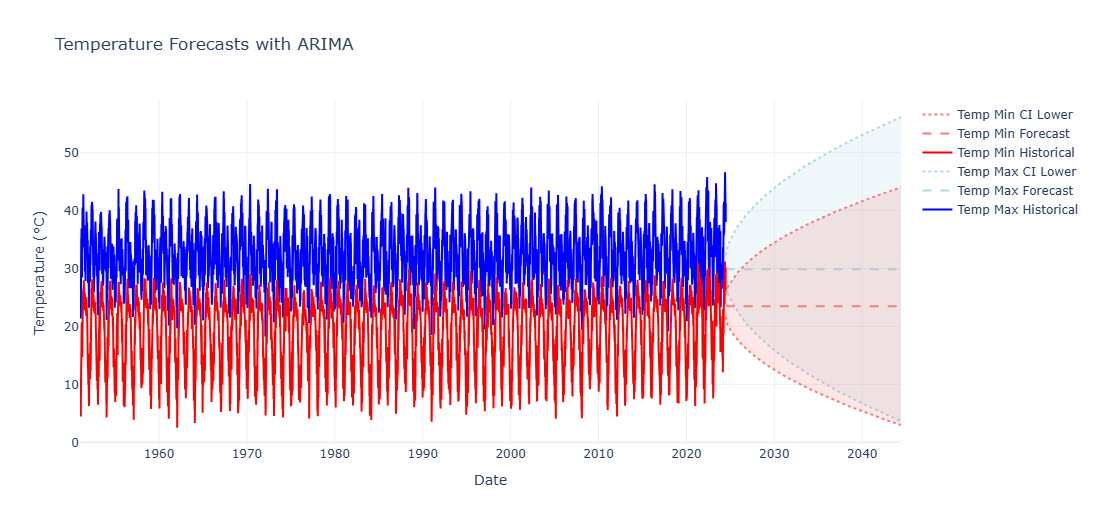 Temperature Forecasts with ARIMA

Temp Min CI Lower
Temp Min Forecast
Temp Min Historical
Temp Max CI Lower
Temp Max Forecast
Temp Max Historical

Temperature (°C)

50
40
30
20
10
0

1960
1970
1980
1990
2000
2010
2020
2030
2040

Date